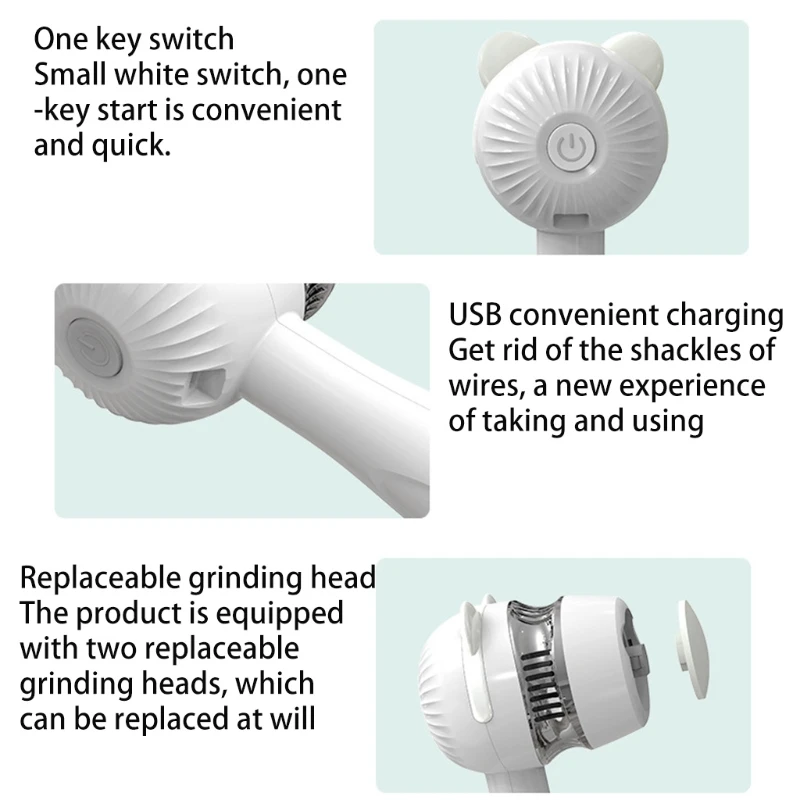 One key switch
Small white switch, one -key start is convenient and quick.

USB convenient charging
Get rid of the shackles of wires, a new experience of taking and using

Replaceable grinding head
The product is equipped with two replaceable grinding heads, which can be replaced at will